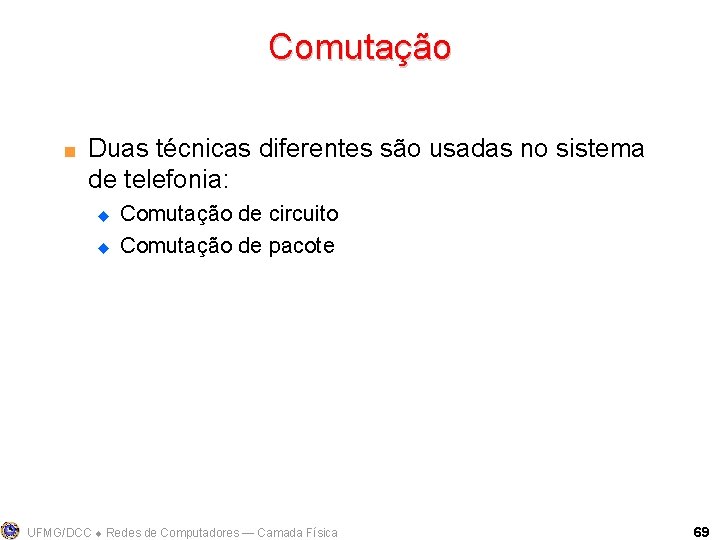 Comutação

Duas técnicas diferentes são usadas no sistema de telefonia:

Comutação de circuito

Comutação de pacote

UFMG/DCC ◆ Redes de Computadores — Camada Física

69